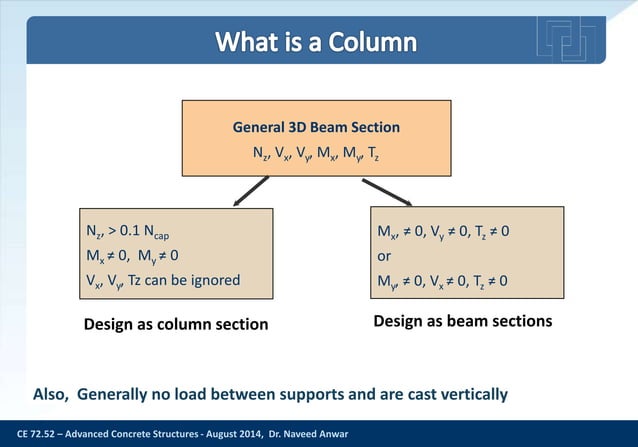 What is a Column

General 3D Beam Section
$N_z$, $V_x$, $V_y$, $M_x$, $M_y$, $T_z$

$N_z$, > 0.1 $N_{cap}$
$M_x \neq 0$, $M_y \neq 0$
$V_x$, $V_y$, Tz can be ignored

Design as column section

$M_x$, $\neq 0$, $V_y \neq 0$, $T_z \neq 0$
or
$M_y$, $\neq 0$, $V_x \neq 0$, $T_z \neq 0$

Design as beam sections

Also, Generally no load between supports and are cast vertically

CE 72.52 – Advanced Concrete Structures - August 2014, Dr. Naveed Anwar